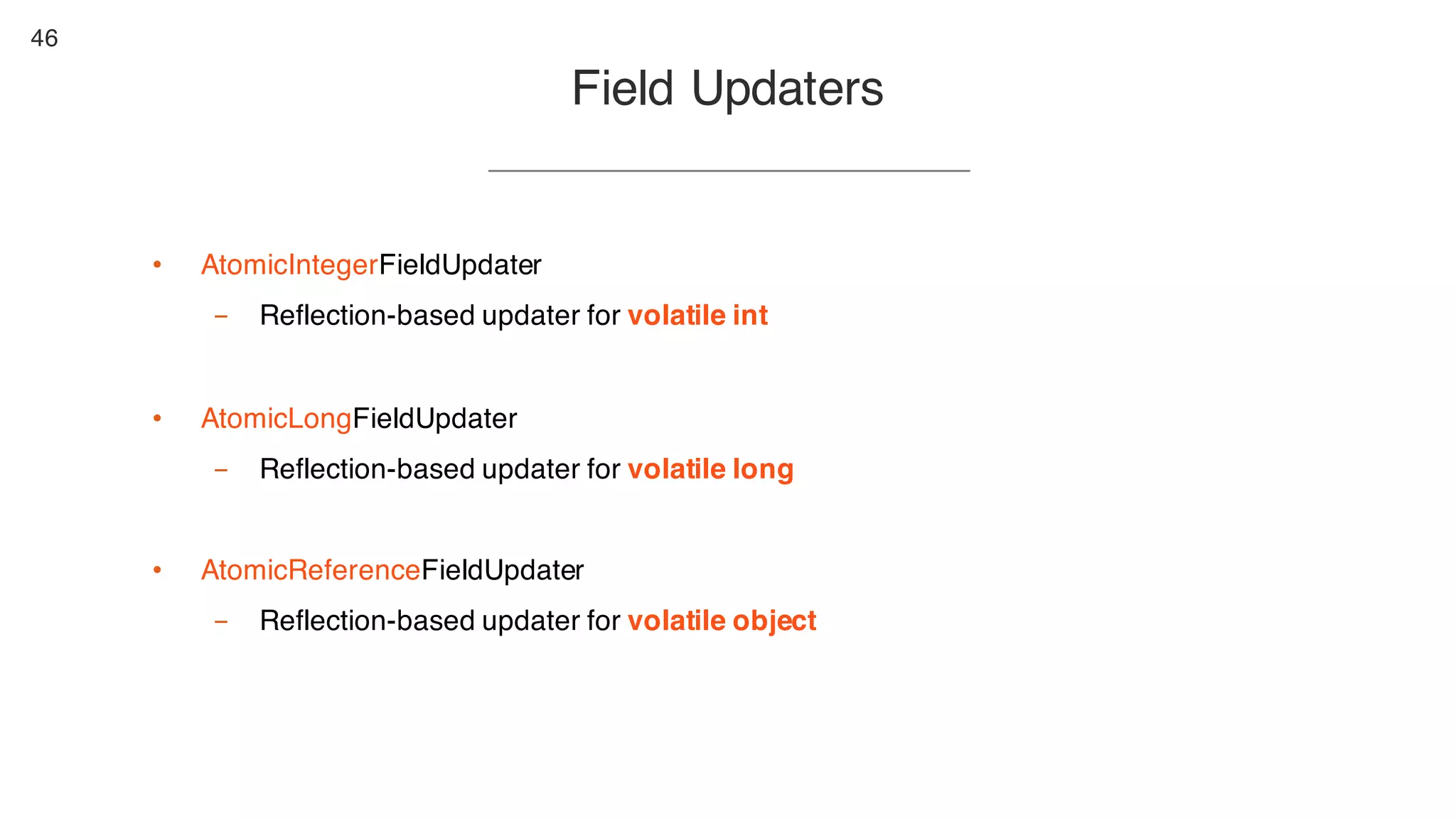 46

Field Updaters

• AtomicIntegerFieldUpdater
 – Reflection-based updater for volatile int

• AtomicLongFieldUpdater
 – Reflection-based updater for volatile long

• AtomicReferenceFieldUpdater
 – Reflection-based updater for volatile object